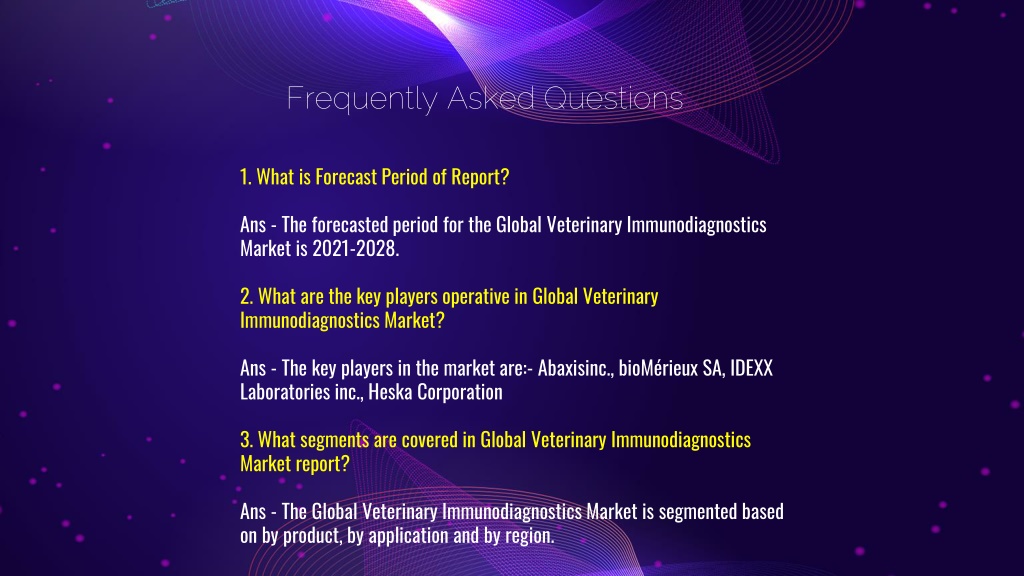 Frequently Asked Questions

1. What is Forecast Period of Report?

Ans - The forecasted period for the Global Veterinary Immunodiagnostics Market is 2021-2028.

2. What are the key players operative in Global Veterinary Immunodiagnostics Market?

Ans - The key players in the market are:- Abaxisinc., bioMérieux SA, IDEXX Laboratories inc., Heska Corporation

3. What segments are covered in Global Veterinary Immunodiagnostics Market report?

Ans - The Global Veterinary Immunodiagnostics Market is segmented based on by product, by application and by region.